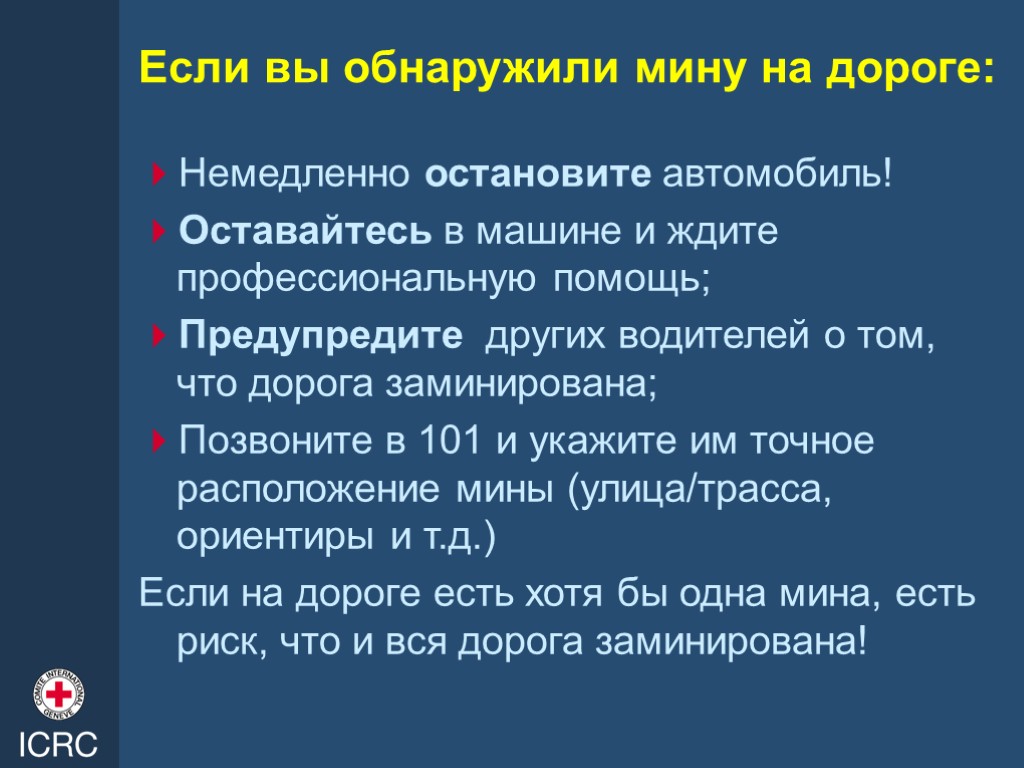 Если вы обнаружили мину на дороге:

Немедленно остановите автомобиль!

Оставайтесь в машине и ждите профессиональную помощь;

Предупредите других водителей о том, что дорога заминирована;

Позвоните в 101 и укажите им точное расположение мины (улица/трасса, ориентиры и т.д.)

Если на дороге есть хотя бы одна мина, есть риск, что и вся дорога заминирована!

COMITE INTERNATIONAL GENEVE

ICRC